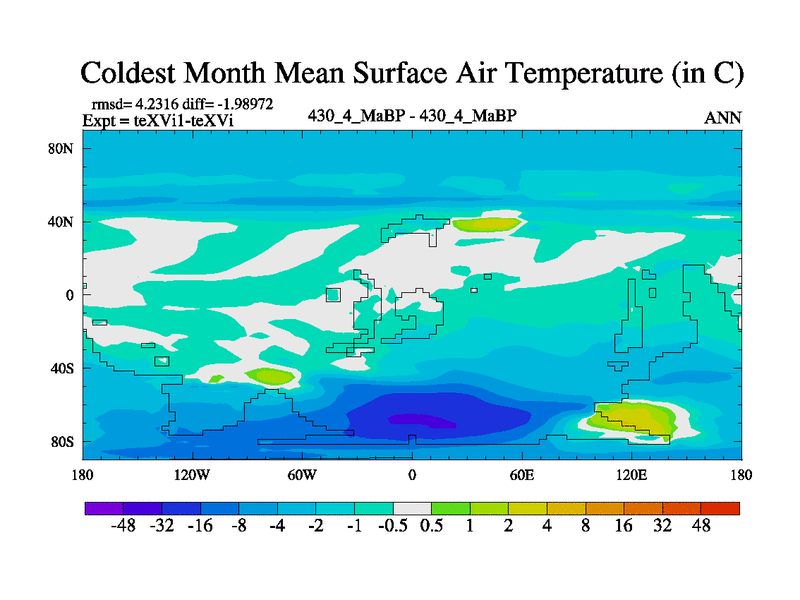 Coldest Month Mean Surface Air Temperature (in C)

rmsd= 4.2316 diff= -1.98972
Expt = teXVi1-teXVi
430_4_MaBP - 430_4_MaBP
ANN

80N
40N
0
40S
80S

180 120W 60W 0 60E 120E 180

-48 -32 -16 -8 -4 -2 -1 -0.5 0.5 1 2 4 8 16 32 48